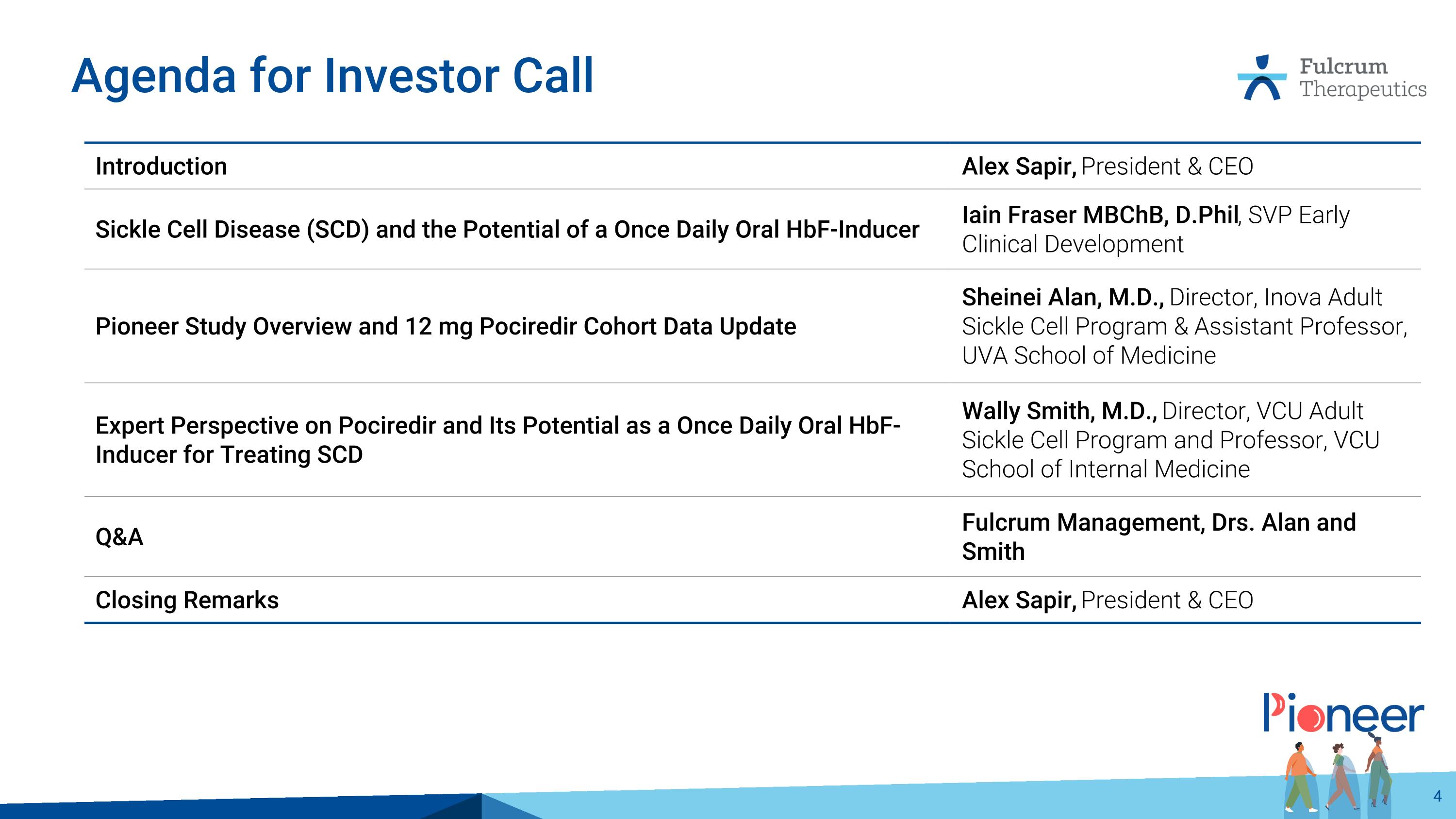 Agenda for Investor Call

Fulcrum Therapeutics

| | |
|---|---|
| Introduction | Alex Sapir, President & CEO |
| Sickle Cell Disease (SCD) and the Potential of a Once Daily Oral HbF-Inducer | Iain Fraser MBChB, D.Phil, SVP Early Clinical Development |
| Pioneer Study Overview and 12 mg Pociredir Cohort Data Update | Sheinei Alan, M.D., Director, Inova Adult Sickle Cell Program & Assistant Professor, UVA School of Medicine |
| Expert Perspective on Pociredir and Its Potential as a Once Daily Oral HbF-Inducer for Treating SCD | Wally Smith, M.D., Director, VCU Adult Sickle Cell Program and Professor, VCU School of Internal Medicine |
| Q&A | Fulcrum Management, Drs. Alan and Smith |
| Closing Remarks | Alex Sapir, President & CEO |

Pioneer

4